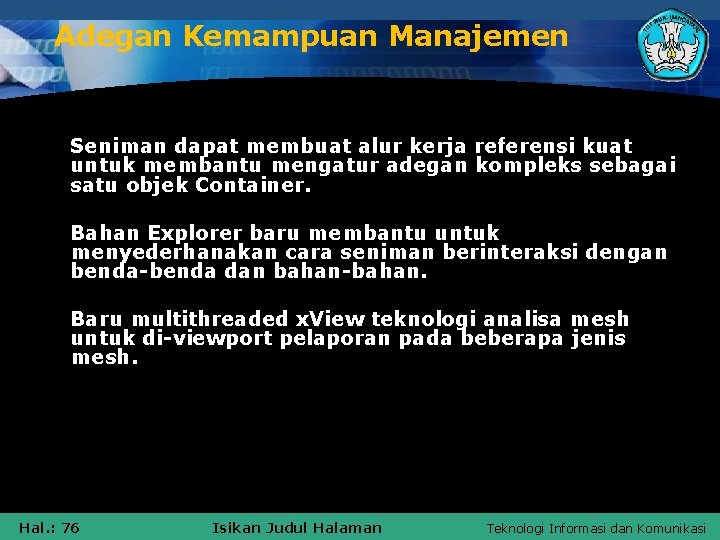 Adegan Kemampuan Manajemen

Seniman dapat membuat alur kerja referensi kuat untuk membantu mengatur adegan kompleks sebagai satu objek Container.

Bahan Explorer baru membantu untuk menyederhanakan cara seniman berinteraksi dengan benda-benda dan bahan-bahan.

Baru multithreaded xView teknologi analisa mesh untuk di-viewport pelaporan pada beberapa jenis mesh.

Hal.: 76

Isikan Judul Halaman

Teknologi Informasi dan Komunikasi